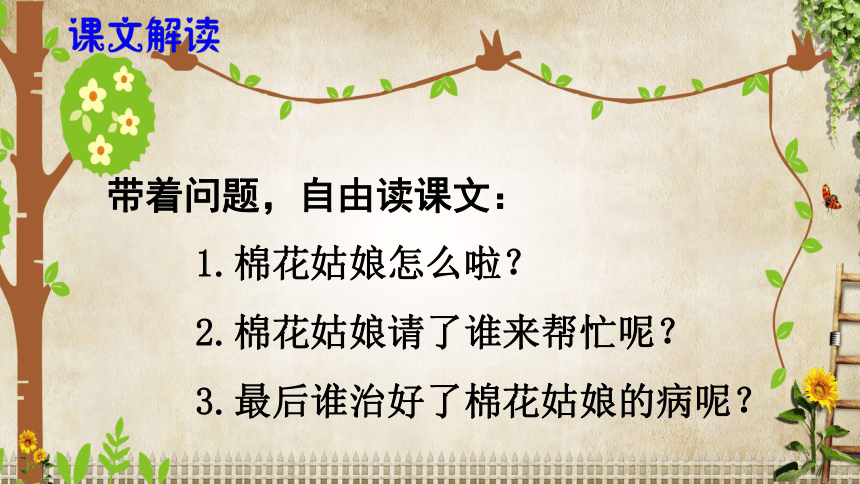 课文解读

带着问题，自由读课文：

1. 棉花姑娘怎么啦？

2. 棉花姑娘请了谁来帮忙呢？

3. 最后谁治好了棉花姑娘的病呢？